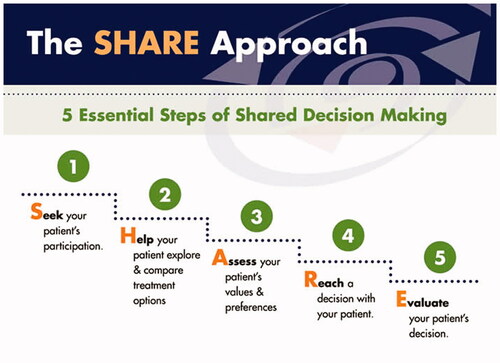 The SHARE Approach

5 Essential Steps of Shared Decision Making

1

Seek your patient's participation.

2

Help your patient explore & compare treatment options

3

Assess your patient's values & preferences

4

Reach a decision with your patient.

5

Evaluate your patient's decision.